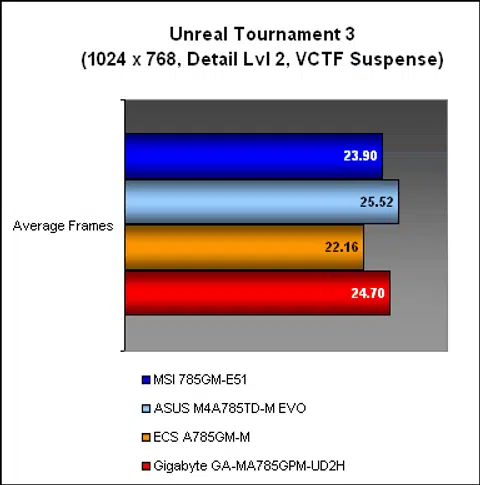 Unreal Tournament 3
(1024 x 768, Detail Lvl 2, VCTF Suspense)

Average Frames

23.90

25.52

22.16

24.70

MSI 785GM-E51

ASUS M4A785TD-M EVO

ECS A785GM-M

Gigabyte GA-MA785GPM-UD2H